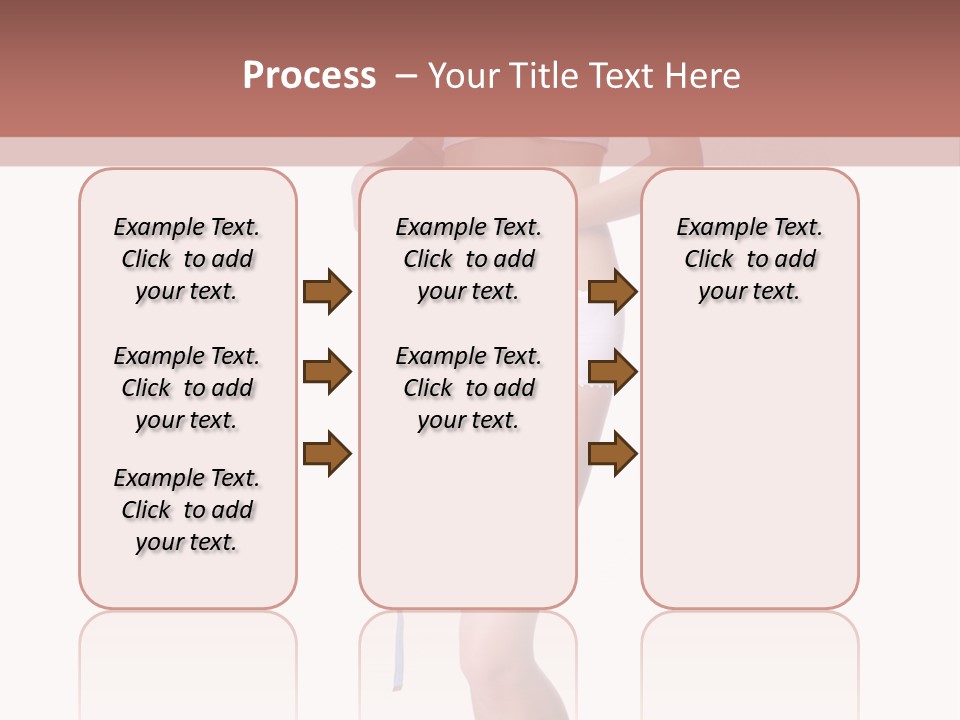 Process – Your Title Text Here

Example Text. Click to add your text.

Example Text. Click to add your text.

Example Text. Click to add your text.

Example Text. Click to add your text.

Example Text. Click to add your text.

Example Text. Click to add your text.